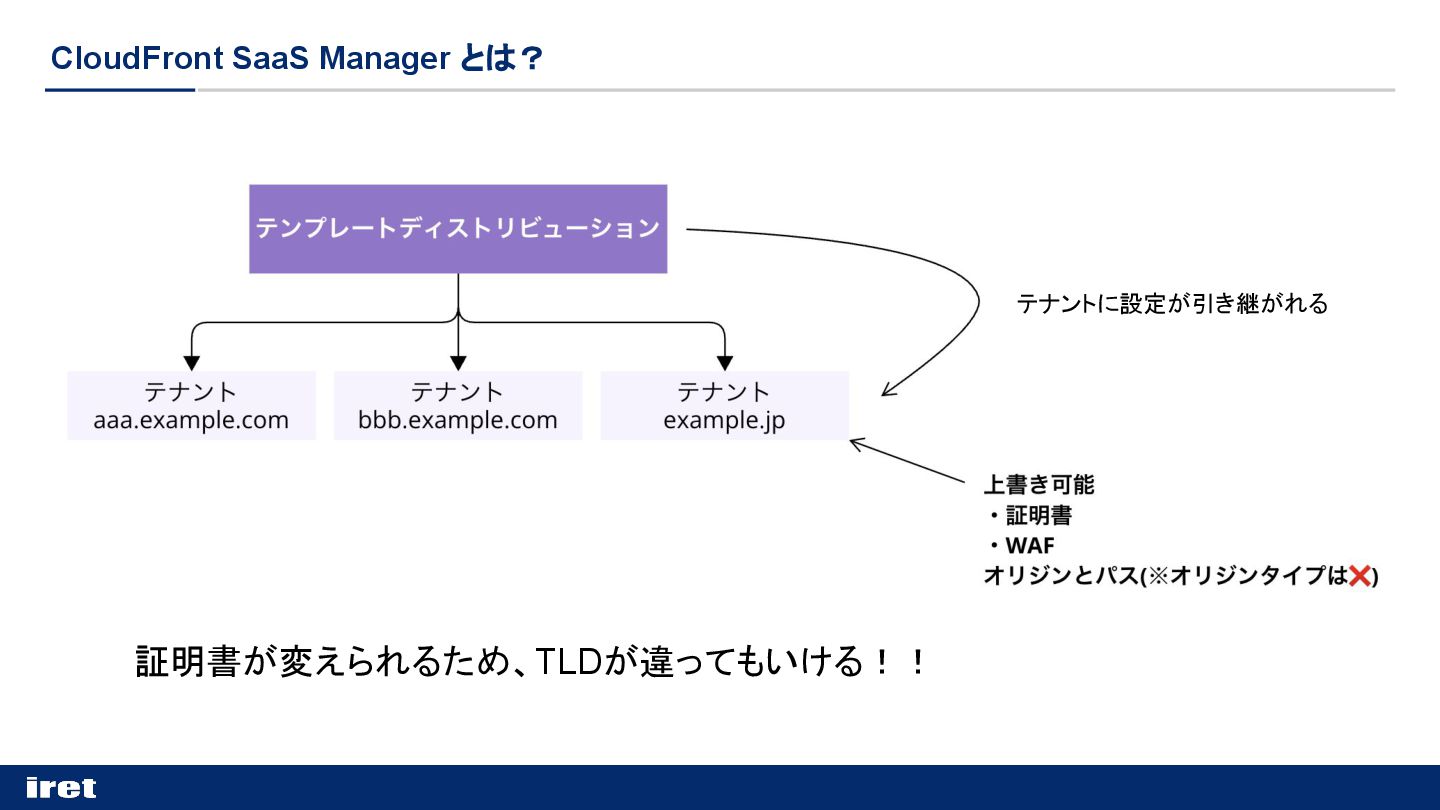 CloudFront SaaS Manager とは？

テンプレートディストリビューション

テナントに設定が引き継がれる

テナント
aaa.example.com

テナント
bbb.example.com

テナント
example.jp

上書き可能
・証明書
・WAF
オリジンとパス(※オリジンタイプは❌)

証明書が変えられるため、TLDが違ってもいける！！

iret